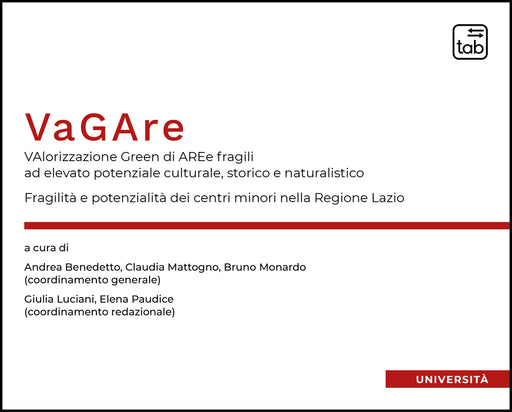 tab

VaGAre

VAlorizzazione Green di AREe fragili ad elevato potenziale culturale, storico e naturalistico

Fragilità e potenzialità dei centri minori nella Regione Lazio

a cura di

Andrea Benedetto, Claudia Mattogno, Bruno Monardo (coordinamento generale)

Giulia Luciani, Elena Paudice (coordinamento redazionale)

UNIVERSITÀ